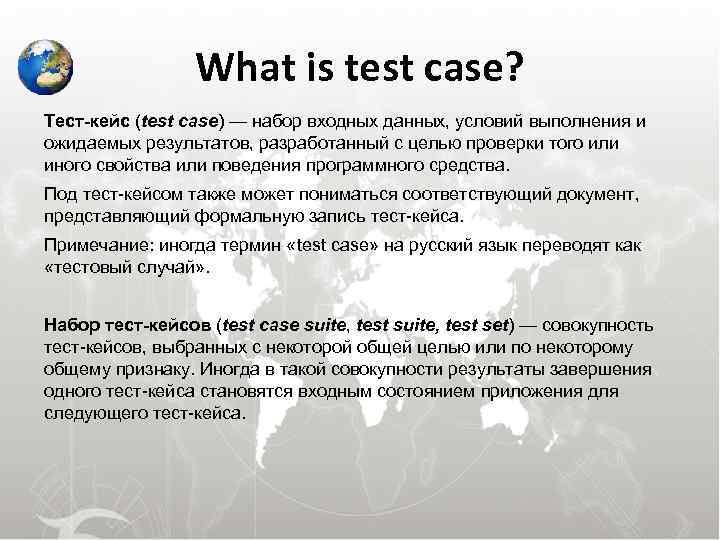 What is test case?

Тест-кейс (test case) — набор входных данных, условий выполнения и ожидаемых результатов, разработанный с целью проверки того или иного свойства или поведения программного средства.

Под тест-кейсом также может пониматься соответствующий документ, представляющий формальную запись тест-кейса.

Примечание: иногда термин «test case» на русский язык переводят как «тестовый случай».

Набор тест-кейсов (test case suite, test suite, test set) — совокупность тест-кейсов, выбранных с некоторой общей целью или по некоторому общему признаку. Иногда в такой совокупности результаты завершения одного тест-кейса становятся входным состоянием приложения для следующего тест-кейса.